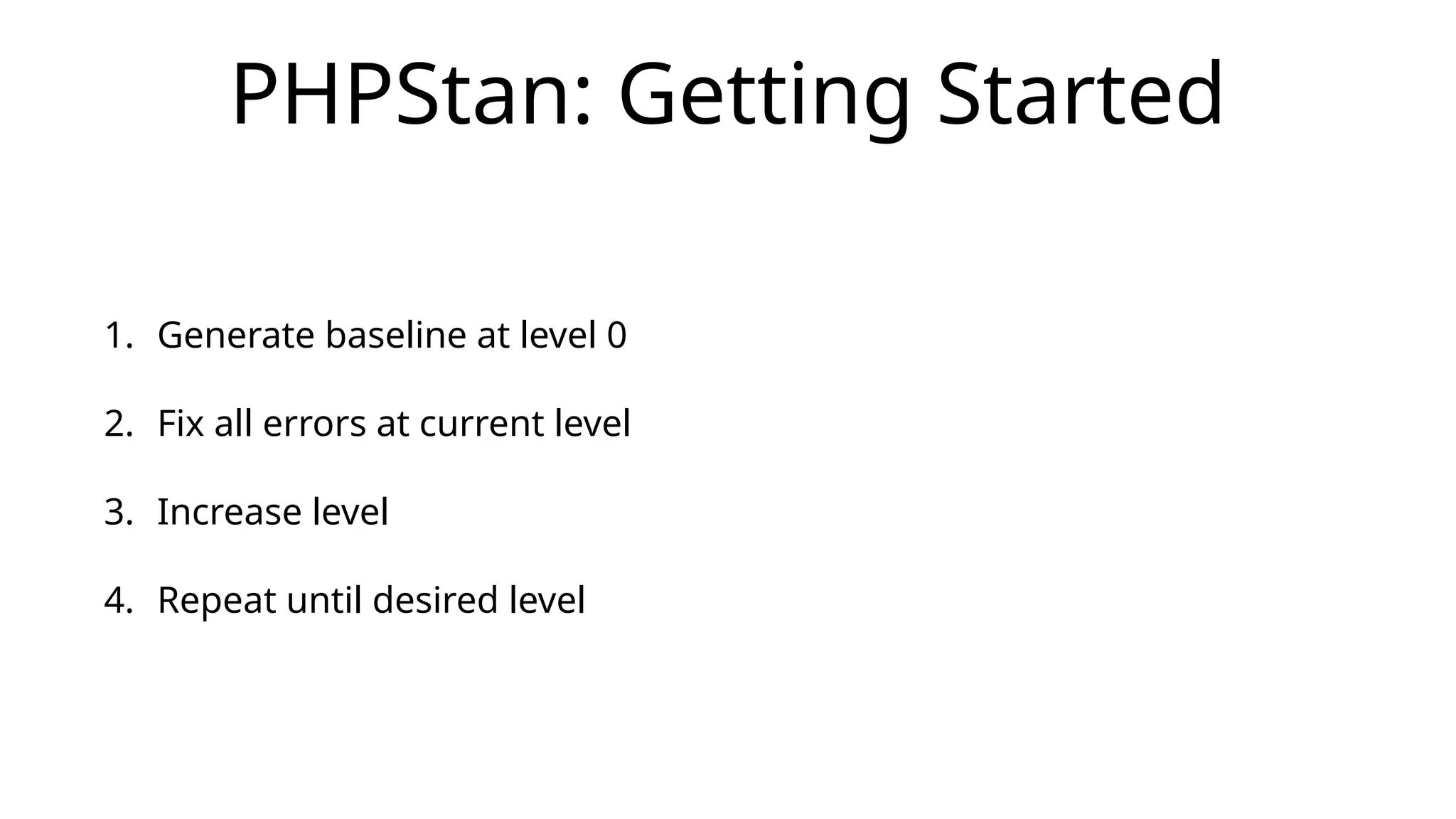 PHPStan: Getting Started

1. Generate baseline at level 0

2. Fix all errors at current level

3. Increase level

4. Repeat until desired level